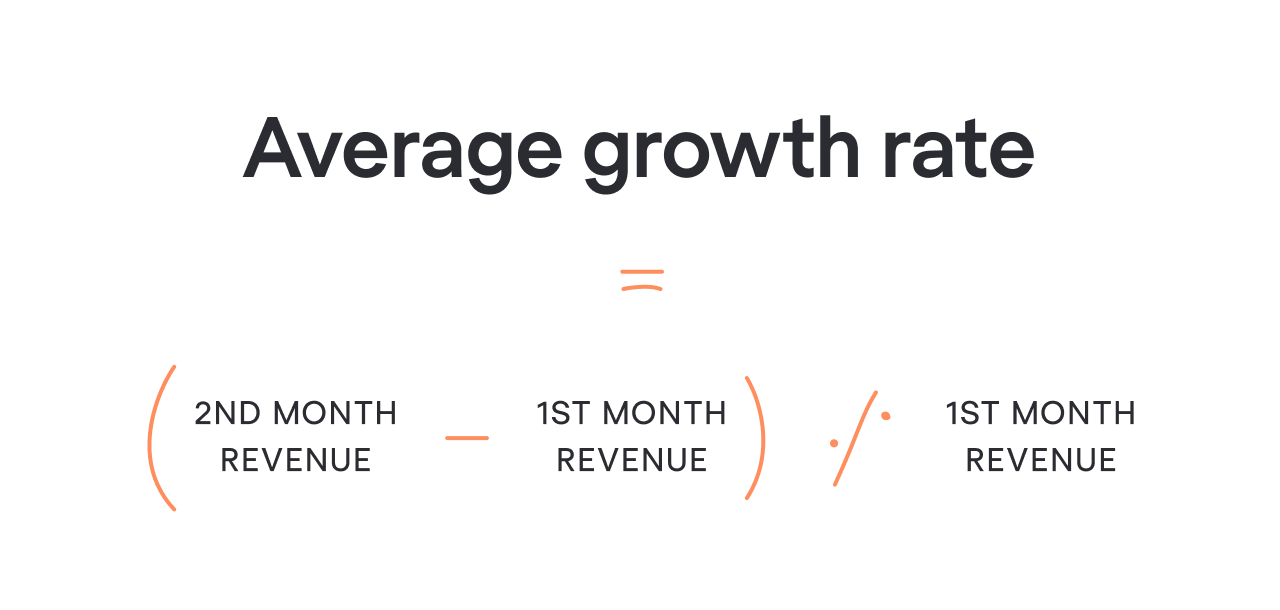 Average growth rate

=

( 2ND MONTH REVENUE − 1ST MONTH REVENUE ) ÷ 1ST MONTH REVENUE